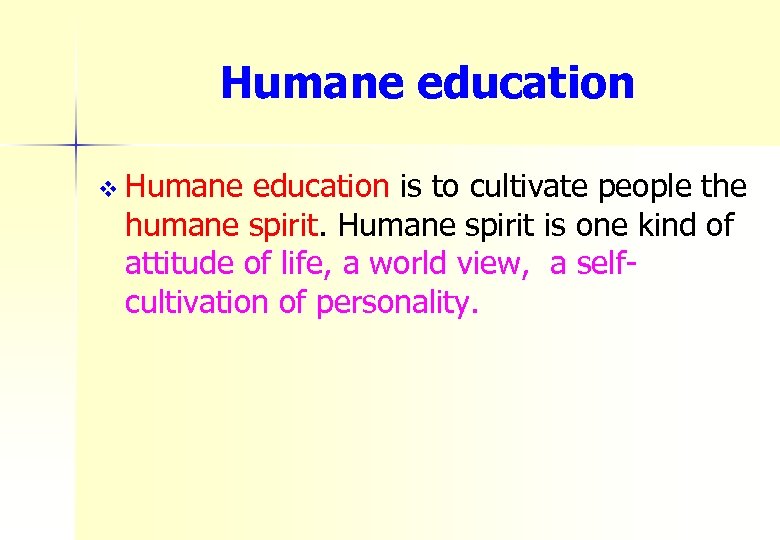 Humane education

❖ Humane education is to cultivate people the humane spirit. Humane spirit is one kind of attitude of life, a world view, a self-cultivation of personality.